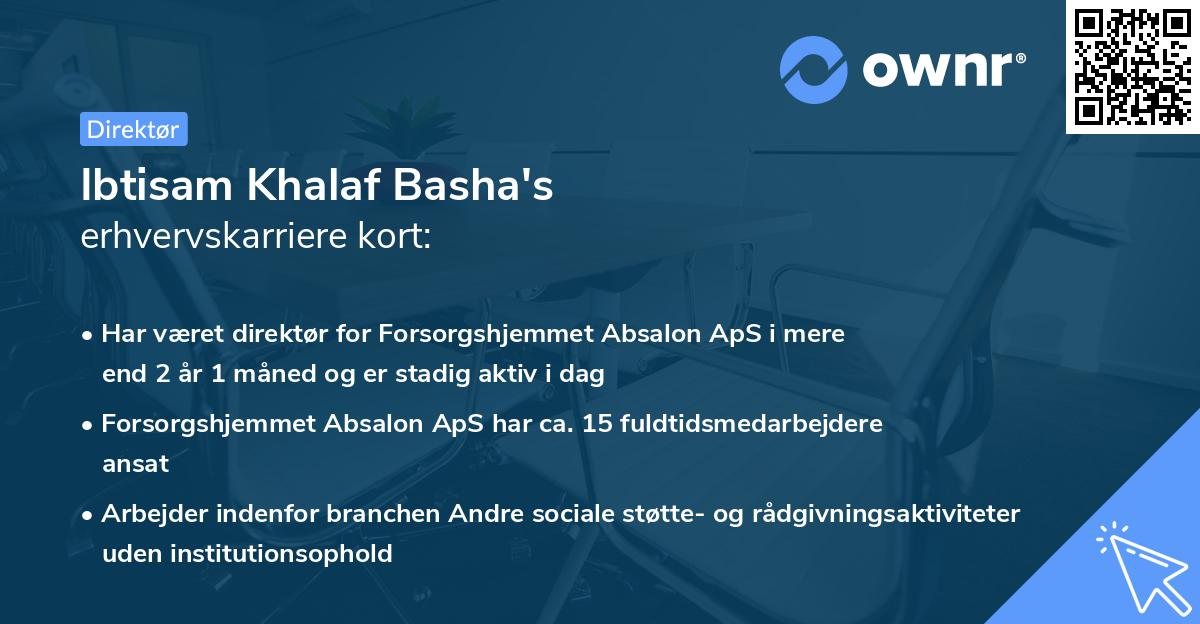 ownr®

Direktør

Ibtisam Khalaf Basha's
erhvervskarriere kort:

• Har været direktør for Forsorgshjemmet Absalon ApS i mere end 2 år 1 måned og er stadig aktiv i dag

• Forsorgshjemmet Absalon ApS har ca. 15 fuldtidsmedarbejdere ansat

• Arbejder indenfor branchen Andre sociale støtte- og rådgivningsaktiviteter uden institutionsophold